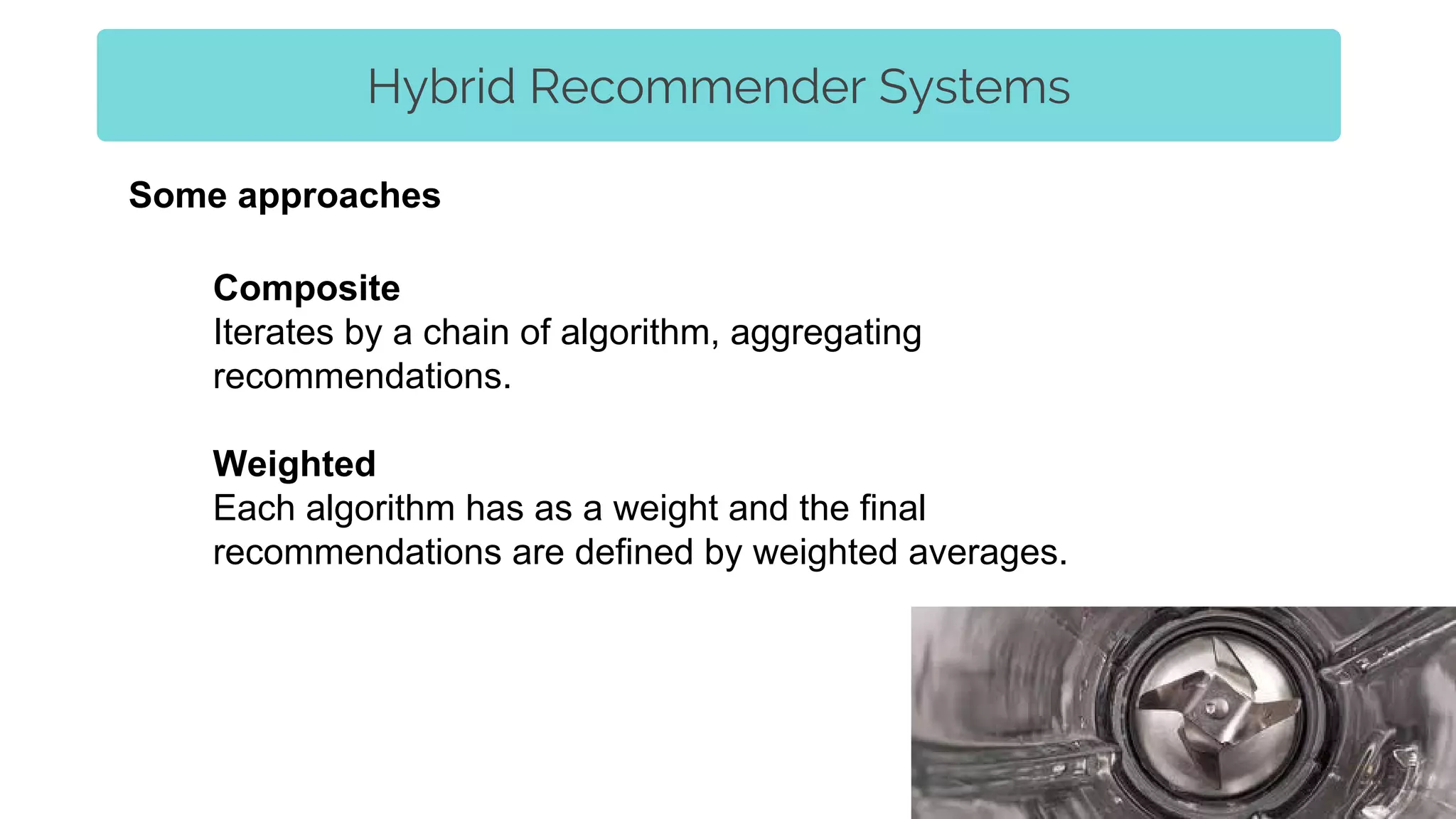 Hybrid Recommender Systems

Some approaches

Composite
Iterates by a chain of algorithm, aggregating recommendations.

Weighted
Each algorithm has as a weight and the final recommendations are defined by weighted averages.